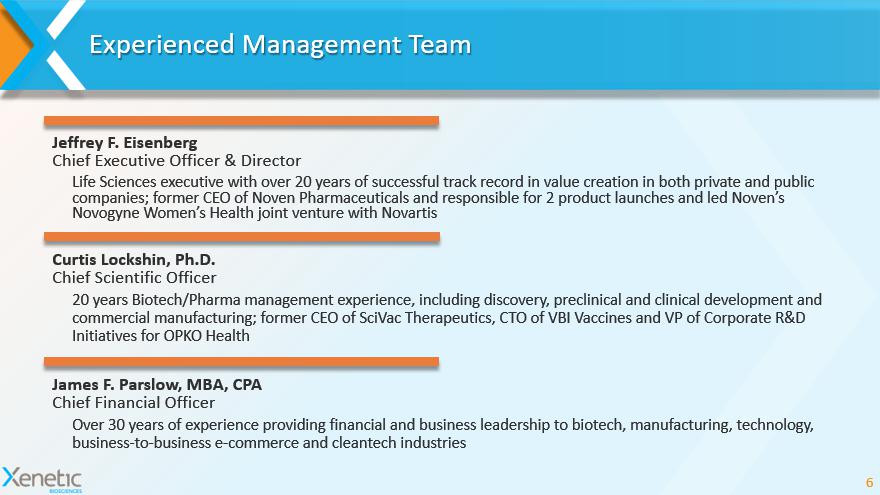 Experienced Management Team

Jeffrey F. Eisenberg
Chief Executive Officer & Director

Life Sciences executive with over 20 years of successful track record in value creation in both private and public companies; former CEO of Noven Pharmaceuticals and responsible for 2 product launches and led Noven's Novogyne Women's Health joint venture with Novartis

Curtis Lockshin, Ph.D.
Chief Scientific Officer

20 years Biotech/Pharma management experience, including discovery, preclinical and clinical development and commercial manufacturing; former CEO of SciVac Therapeutics, CTO of VBI Vaccines and VP of Corporate R&D Initiatives for OPKO Health

James F. Parslow, MBA, CPA
Chief Financial Officer

Over 30 years of experience providing financial and business leadership to biotech, manufacturing, technology, business-to-business e-commerce and cleantech industries

Xenetic BIOSCIENCES

6